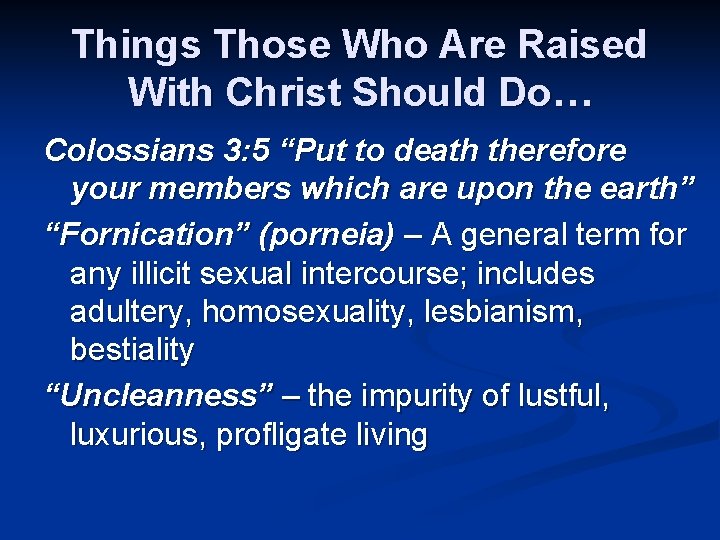 Things Those Who Are Raised With Christ Should Do…

Colossians 3:5 “Put to death therefore your members which are upon the earth”

“Fornication” (porneia) – A general term for any illicit sexual intercourse; includes adultery, homosexuality, lesbianism, bestiality

“Uncleanness” – the impurity of lustful, luxurious, profligate living